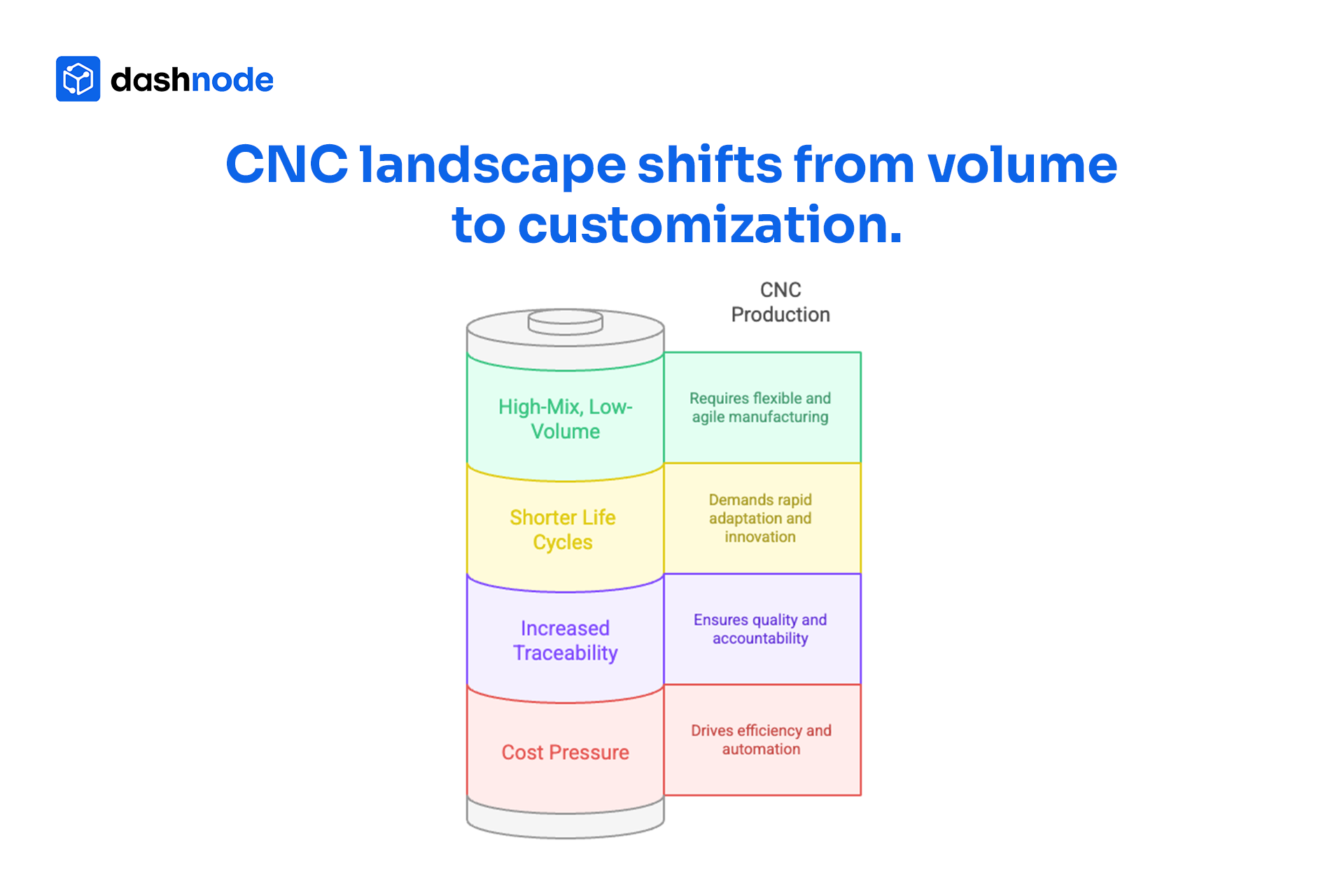 dashnode

CNC landscape shifts from volume to customization.

CNC Production

High-Mix, Low-Volume

Requires flexible and agile manufacturing

Shorter Life Cycles

Demands rapid adaptation and innovation

Increased Traceability

Ensures quality and accountability

Cost Pressure

Drives efficiency and automation